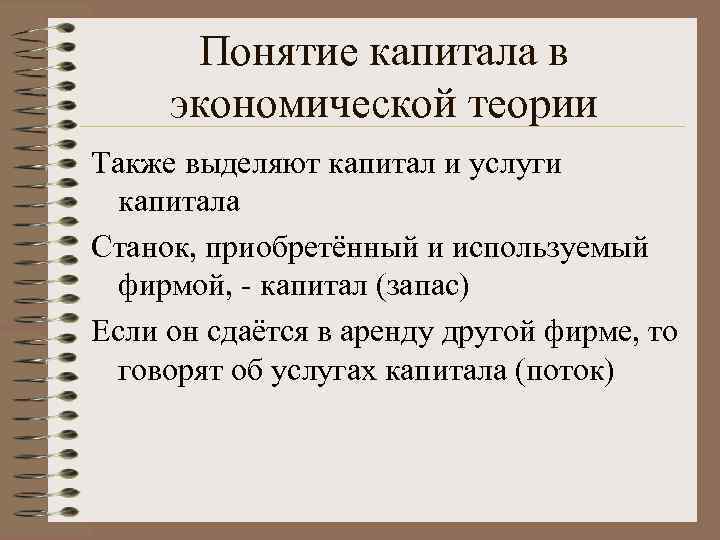 Понятие капитала в экономической теории

Также выделяют капитал и услуги капитала

Станок, приобретённый и используемый фирмой, - капитал (запас)

Если он сдаётся в аренду другой фирме, то говорят об услугах капитала (поток)